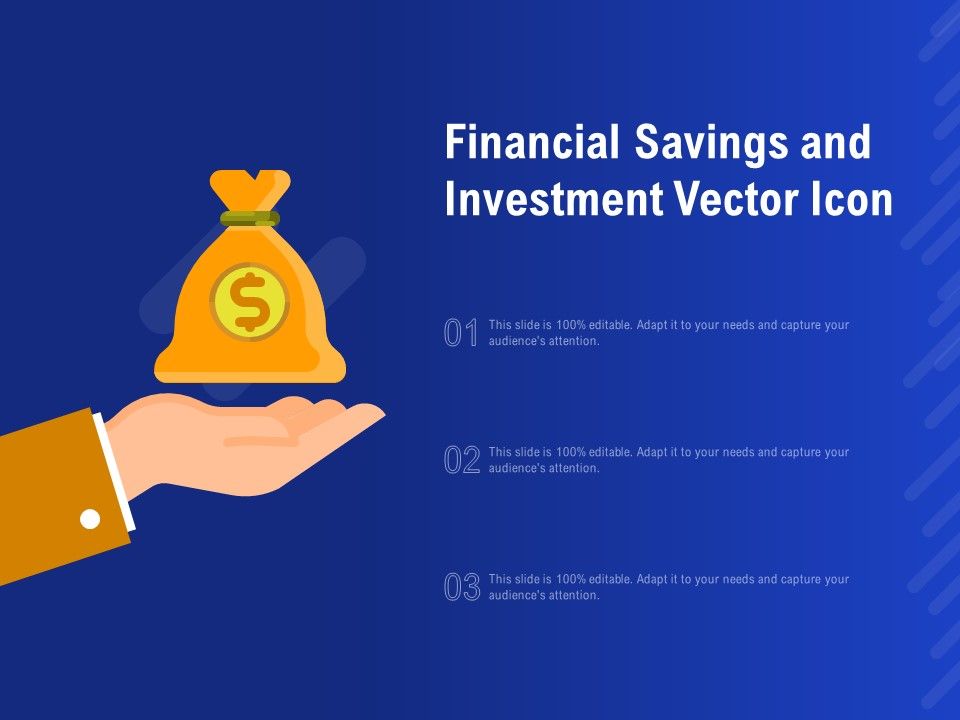 Financial Savings and Investment Vector Icon

$

01 This slide is 100% editable. Adapt it to your needs and capture your audience's attention.

02 This slide is 100% editable. Adapt it to your needs and capture your audience's attention.

03 This slide is 100% editable. Adapt it to your needs and capture your audience's attention.